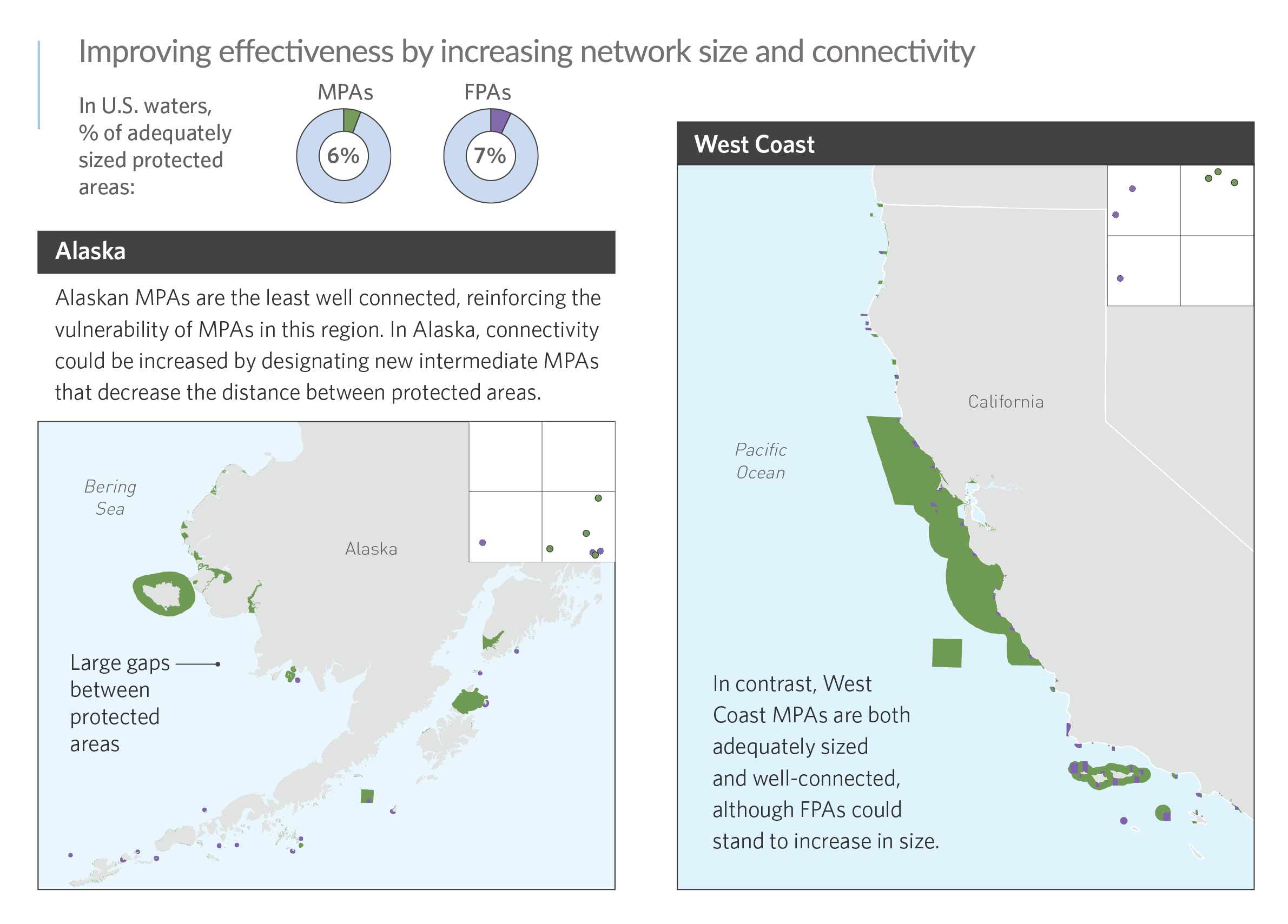 Improving effectiveness by increasing network size and connectivity

In U.S. waters, % of adequately sized protected areas:

MPAs
6%

FPAs
7%

Alaska

Alaskan MPAs are the least well connected, reinforcing the vulnerability of MPAs in this region. In Alaska, connectivity could be increased by designating new intermediate MPAs that decrease the distance between protected areas.

Bering Sea

Alaska

Large gaps between protected areas

West Coast

California

Pacific Ocean

In contrast, West Coast MPAs are both adequately sized and well-connected, although FPAs could stand to increase in size.